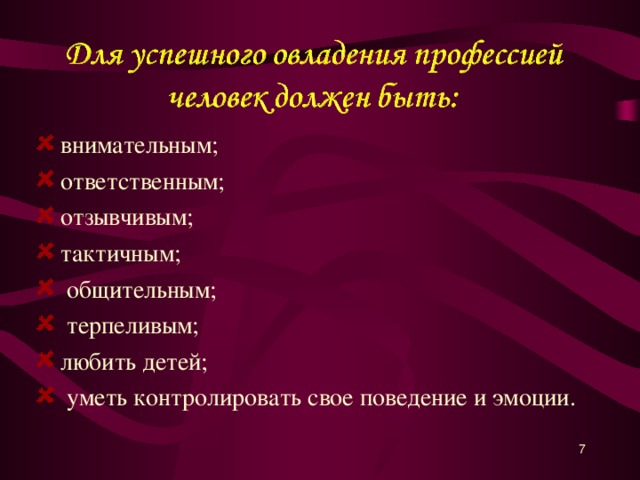 Для успешного овладения профессией человек должен быть:

внимательным;
ответственным;
отзывчивым;
тактичным;
общительным;
терпеливым;
любить детей;
уметь контролировать свое поведение и эмоции.

7